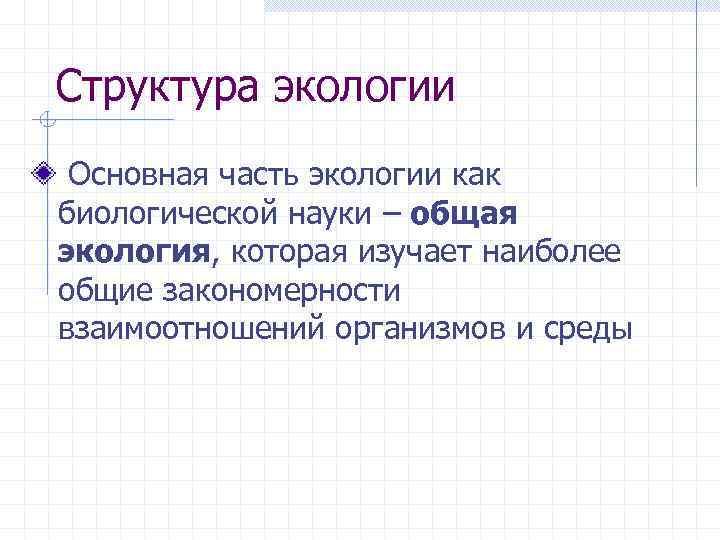 Структура экологии

Основная часть экологии как биологической науки – общая экология, которая изучает наиболее общие закономерности взаимоотношений организмов и среды